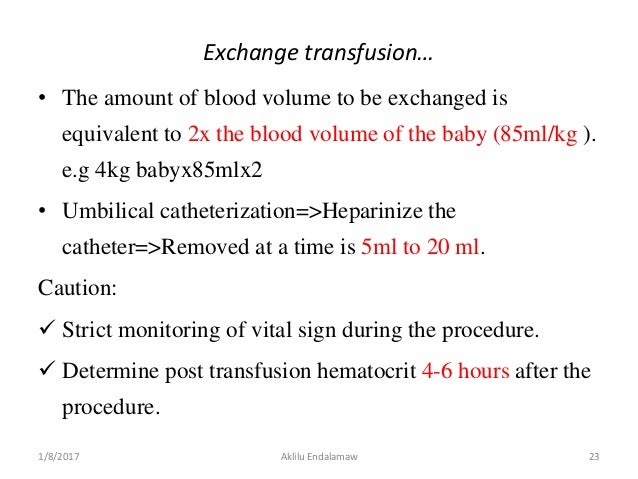 Exchange transfusion…

• The amount of blood volume to be exchanged is equivalent to 2x the blood volume of the baby (85ml/kg ). e.g 4kg babyx85mlx2

• Umbilical catheterization=>Heparinize the catheter=>Removed at a time is 5ml to 20 ml.

Caution:

✓ Strict monitoring of vital sign during the procedure.

✓ Determine post transfusion hematocrit 4-6 hours after the procedure.

1/8/2017 Aklilu Endalamaw 23